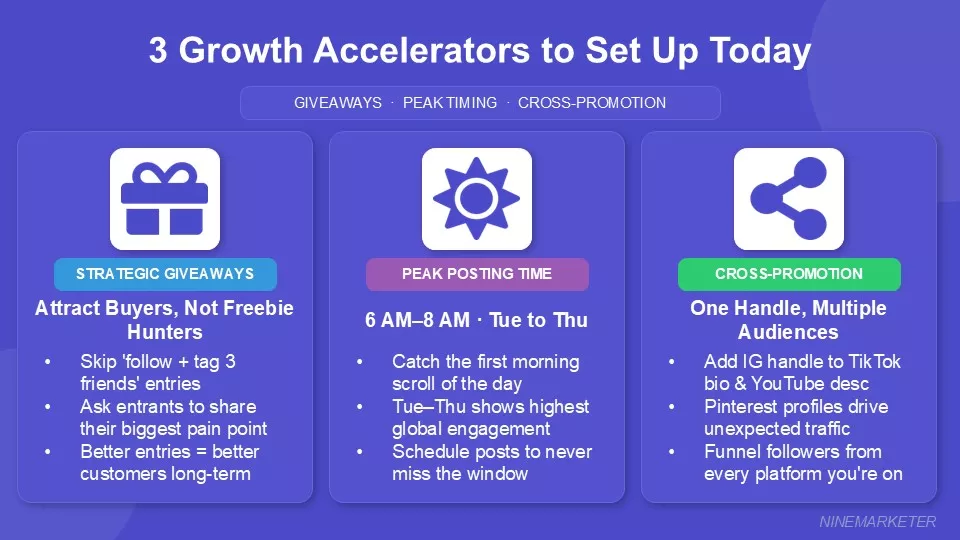 3 Growth Accelerators to Set Up Today

GIVEAWAYS · PEAK TIMING · CROSS-PROMOTION

STRATEGIC GIVEAWAYS

Attract Buyers, Not Freebie Hunters

• Skip 'follow + tag 3 friends' entries
• Ask entrants to share their biggest pain point
• Better entries = better customers long-term

PEAK POSTING TIME

6 AM–8 AM · Tue to Thu

• Catch the first morning scroll of the day
• Tue–Thu shows highest global engagement
• Schedule posts to never miss the window

CROSS-PROMOTION

One Handle, Multiple Audiences

• Add IG handle to TikTok bio & YouTube desc
• Pinterest profiles drive unexpected traffic
• Funnel followers from every platform you're on

NINEMARKETER